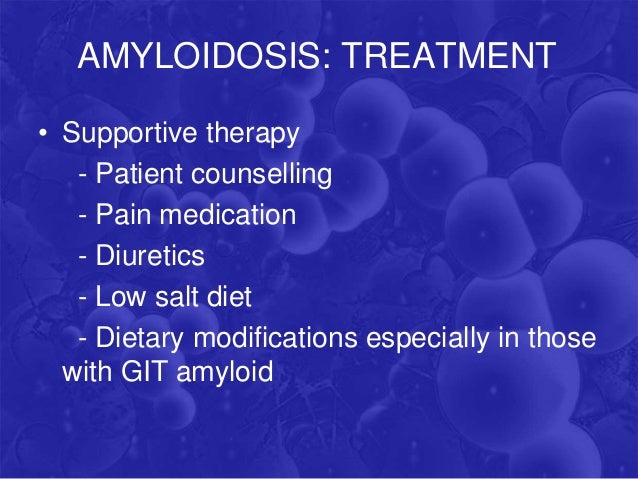 AMYLOIDOSIS: TREATMENT

• Supportive therapy
- Patient counselling
- Pain medication
- Diuretics
- Low salt diet
- Dietary modifications especially in those with GIT amyloid